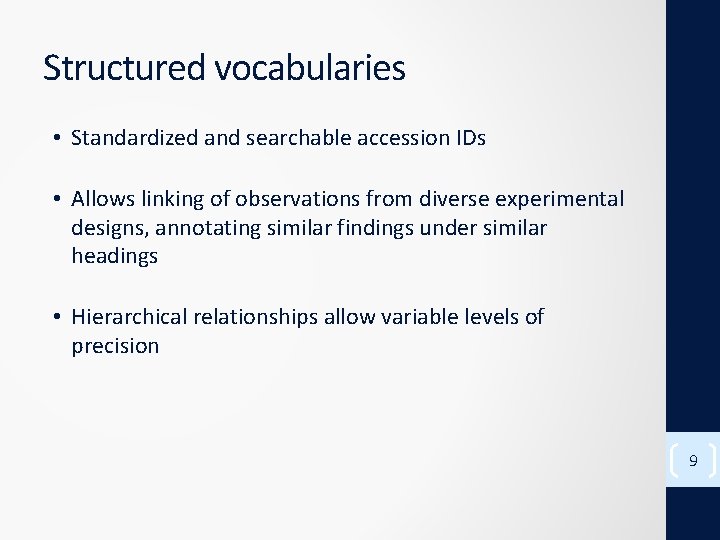 Structured vocabularies

• Standardized and searchable accession IDs

• Allows linking of observations from diverse experimental designs, annotating similar findings under similar headings

• Hierarchical relationships allow variable levels of precision

9